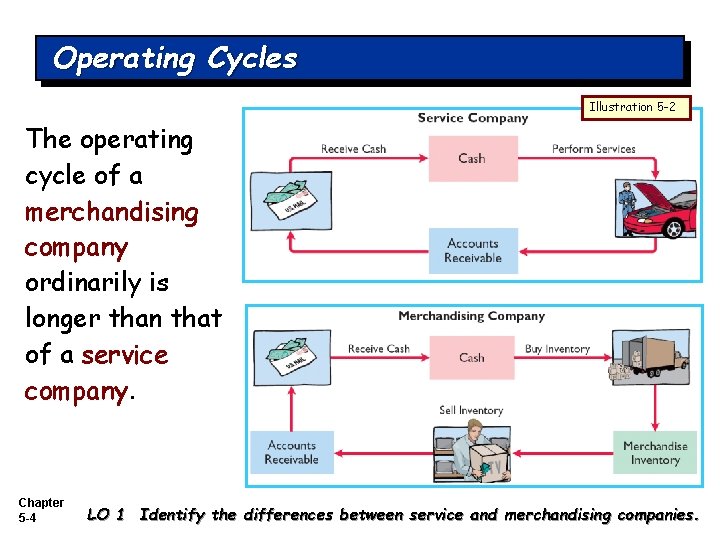 Operating Cycles

The operating cycle of a merchandising company ordinarily is longer than that of a service company.

Illustration 5-2

Service Company

Receive Cash

Cash

Perform Services

US MAIL

Accounts Receivable

Merchandising Company

Receive Cash

Cash

Buy Inventory

US MAIL

Sell Inventory

Accounts Receivable

Merchandise Inventory

Chapter 5-4

LO 1 Identify the differences between service and merchandising companies.